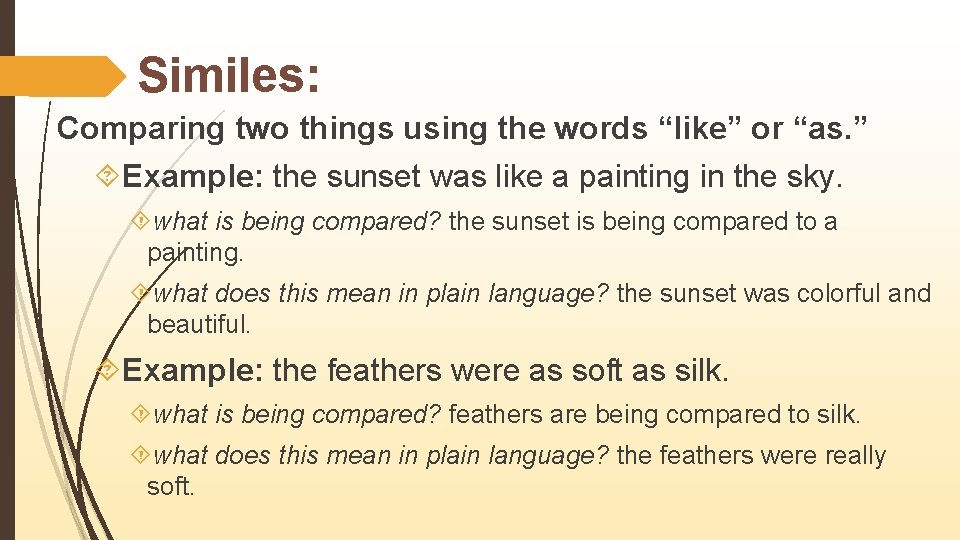 Similes:

Comparing two things using the words “like” or “as.”

Example: the sunset was like a painting in the sky.

what is being compared? the sunset is being compared to a painting.

what does this mean in plain language? the sunset was colorful and beautiful.

Example: the feathers were as soft as silk.

what is being compared? feathers are being compared to silk.

what does this mean in plain language? the feathers were really soft.